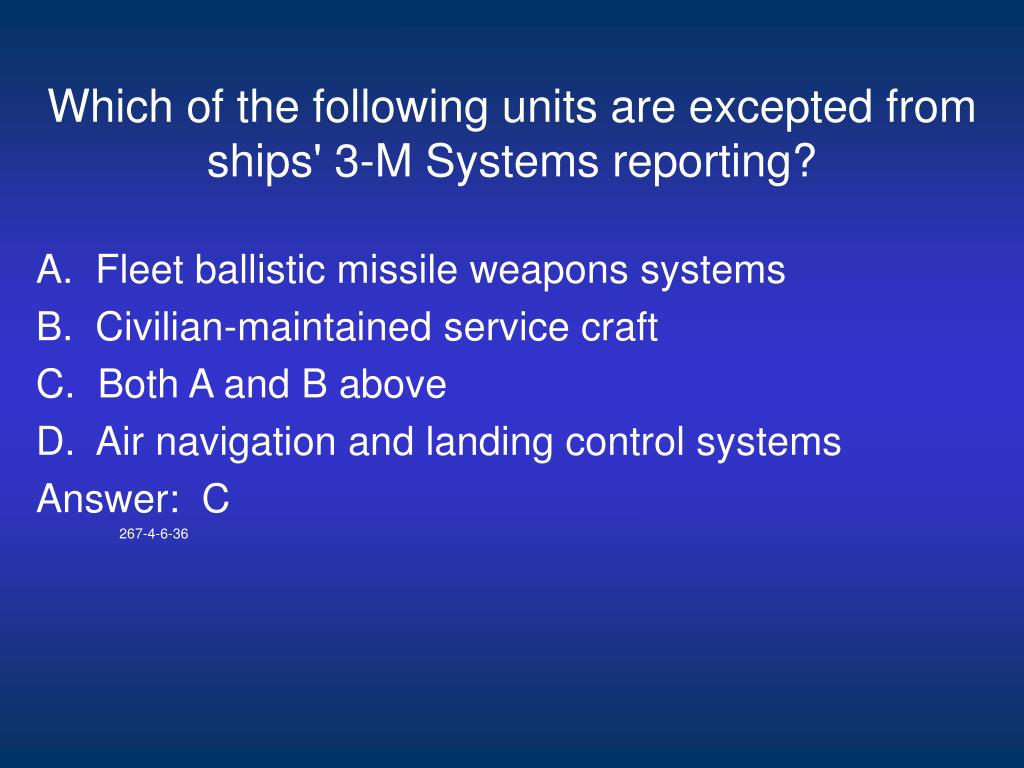 Which of the following units are excepted from ships' 3-M Systems reporting?

A. Fleet ballistic missile weapons systems
B. Civilian-maintained service craft
C. Both A and B above
D. Air navigation and landing control systems
Answer: C
267-4-6-36